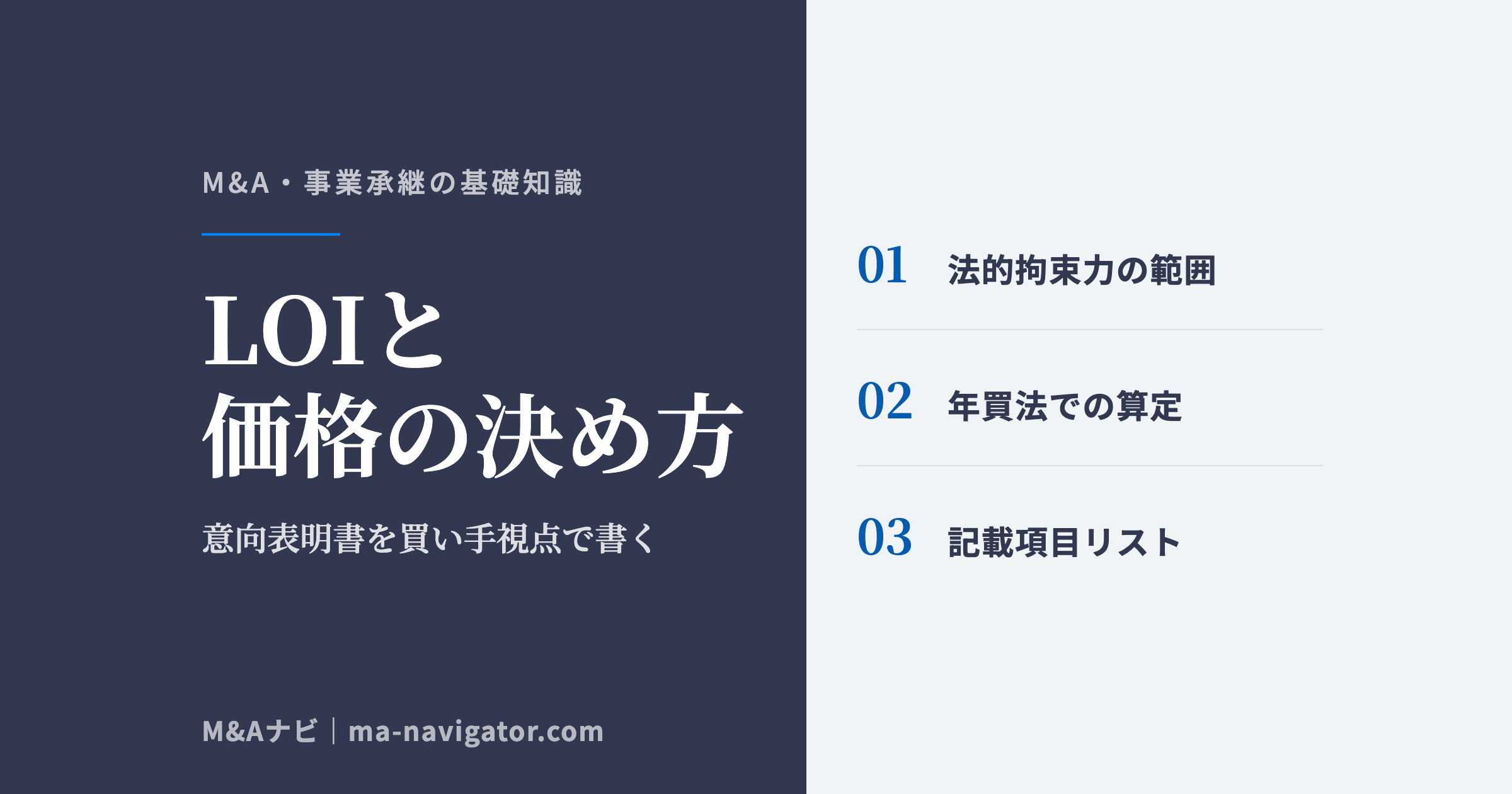 M&A・事業承継の基礎知識

LOIと
価格の決め方

意向表明書を買い手視点で書く

M&Aナビ｜ma-navigator.com

01 法的拘束力の範囲

02 年買法での算定

03 記載項目リスト